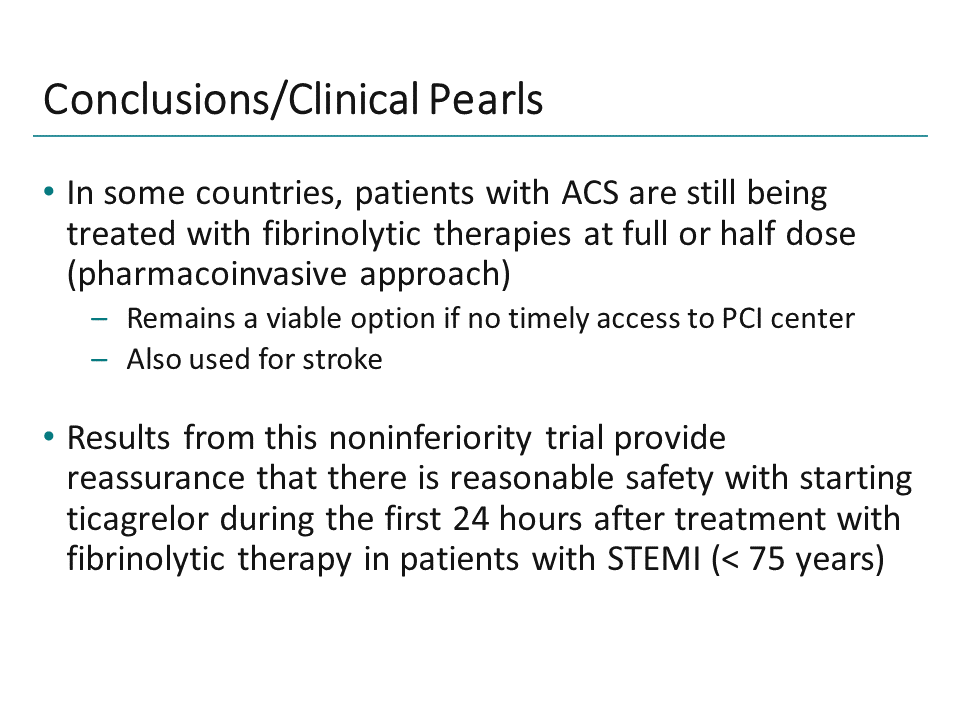 Conclusions/Clinical Pearls

• In some countries, patients with ACS are still being treated with fibrinolytic therapies at full or half dose (pharmacoinvasive approach)
– Remains a viable option if no timely access to PCI center
– Also used for stroke

• Results from this noninferiority trial provide reassurance that there is reasonable safety with starting ticagrelor during the first 24 hours after treatment with fibrinolytic therapy in patients with STEMI (< 75 years)